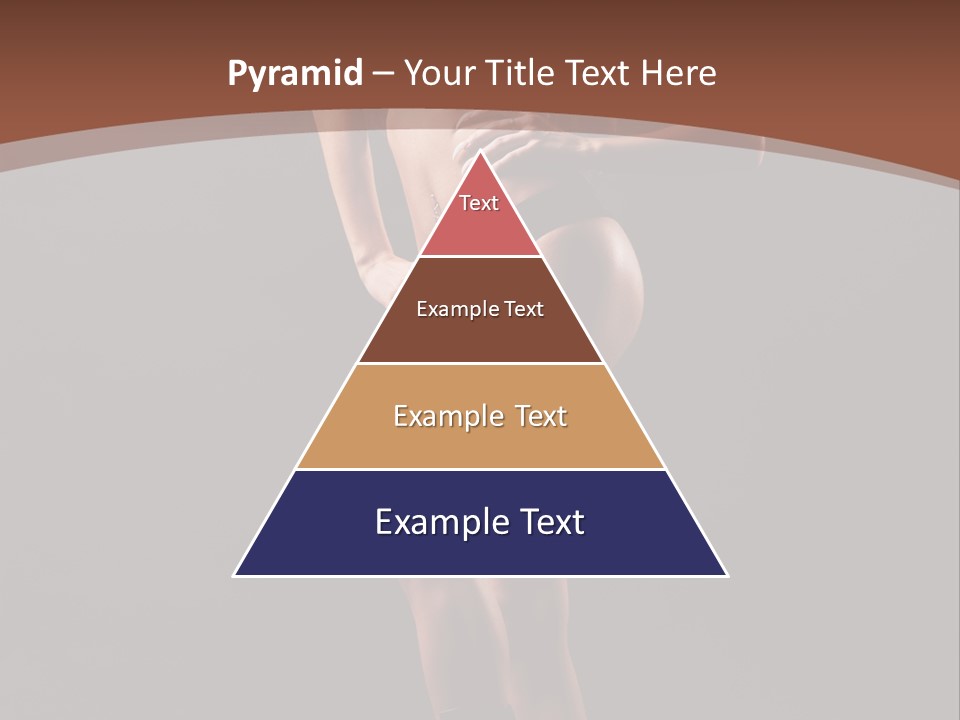 Pyramid – Your Title Text Here

Text

Example Text

Example Text

Example Text